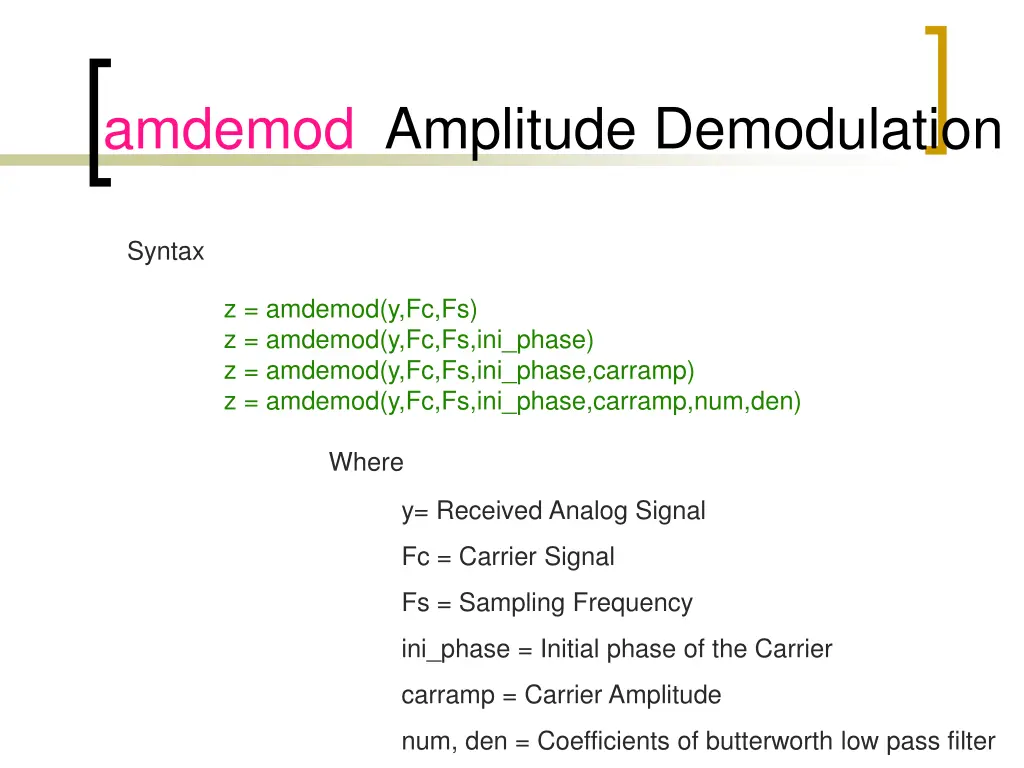 amdemod Amplitude Demodulation

Syntax

z = amdemod(y,Fc,Fs)
z = amdemod(y,Fc,Fs,ini_phase)
z = amdemod(y,Fc,Fs,ini_phase,carramp)
z = amdemod(y,Fc,Fs,ini_phase,carramp,num,den)

Where

y= Received Analog Signal

Fc = Carrier Signal

Fs = Sampling Frequency

ini_phase = Initial phase of the Carrier

carramp = Carrier Amplitude

num, den = Coefficients of butterworth low pass filter